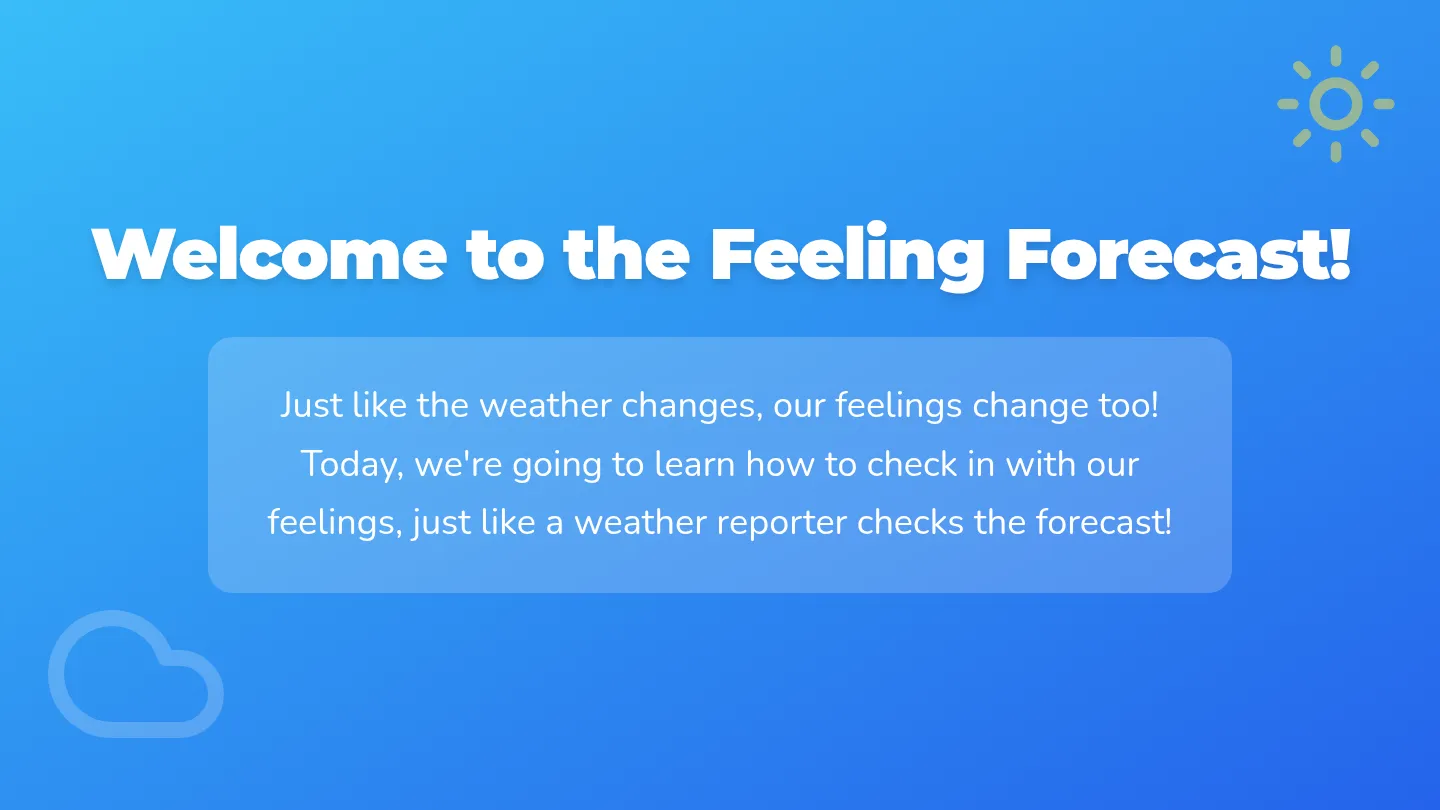 Welcome to the Feeling Forecast!

Just like the weather changes, our feelings change too! Today, we're going to learn how to check in with our feelings, just like a weather reporter checks the forecast!